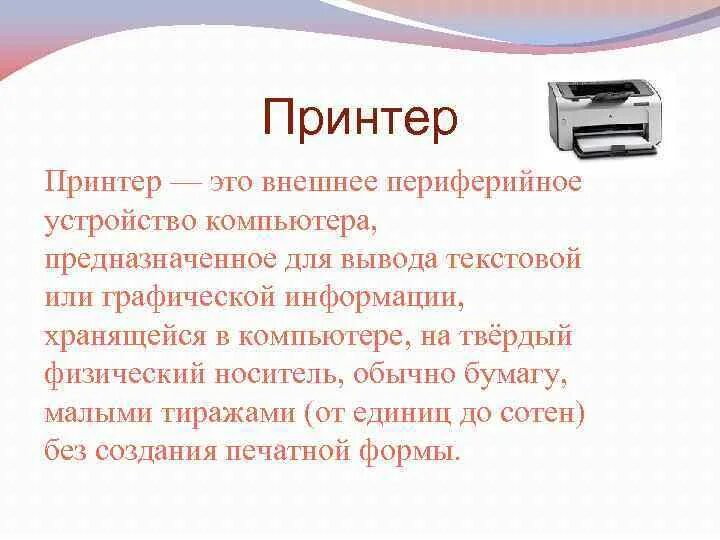 Принтер

Принтер — это внешнее периферийное устройство компьютера, предназначенное для вывода текстовой или графической информации, хранящейся в компьютере, на твёрдый физический носитель, обычно бумагу, малыми тиражами (от единиц до сотен) без создания печатной формы.